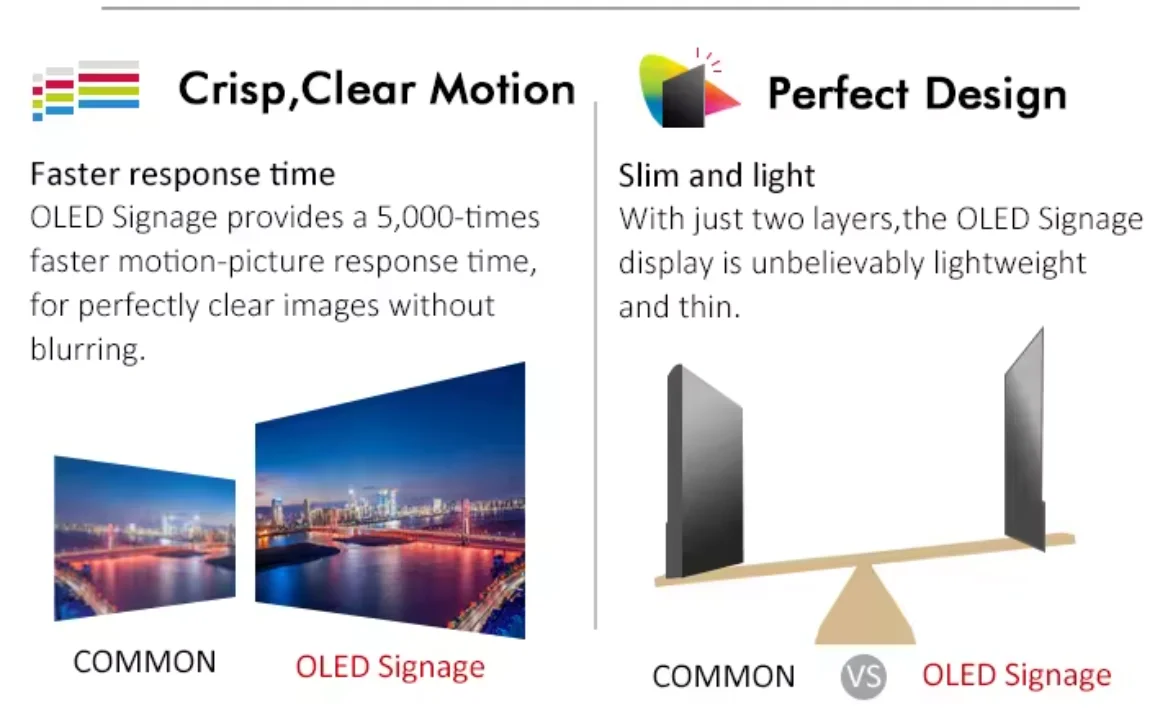 Crisp,Clear Motion

Faster response time
OLED Signage provides a 5,000-times faster motion-picture response time, for perfectly clear images without blurring.

COMMON

OLED Signage

Perfect Design

Slim and light
With just two layers,the OLED Signage display is unbelievably lightweight and thin.

COMMON

VS

OLED Signage